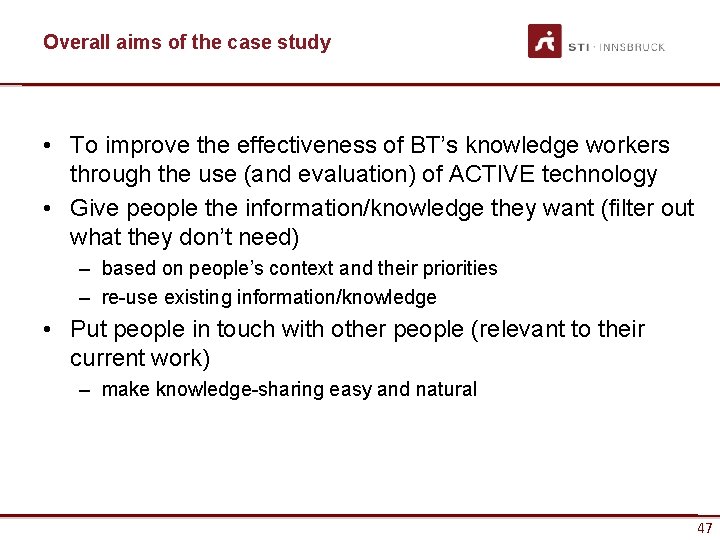 Overall aims of the case study

STI · INNSBRUCK

• To improve the effectiveness of BT's knowledge workers through the use (and evaluation) of ACTIVE technology
• Give people the information/knowledge they want (filter out what they don't need)
– based on people's context and their priorities
– re-use existing information/knowledge
• Put people in touch with other people (relevant to their current work)
– make knowledge-sharing easy and natural

47